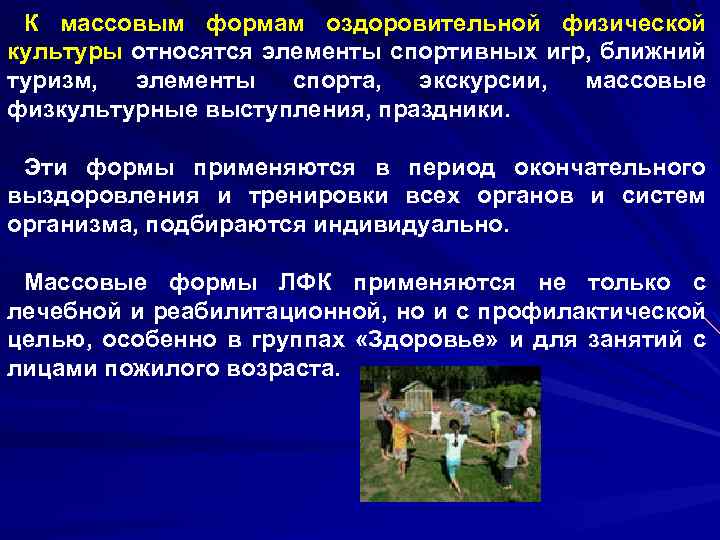 К массовым формам оздоровительной физической культуры относятся элементы спортивных игр, ближний туризм, элементы спорта, экскурсии, массовые физкультурные выступления, праздники.

Эти формы применяются в период окончательного выздоровления и тренировки всех органов и систем организма, подбираются индивидуально.

Массовые формы ЛФК применяются не только с лечебной и реабилитационной, но и с профилактической целью, особенно в группах «Здоровье» и для занятий с лицами пожилого возраста.